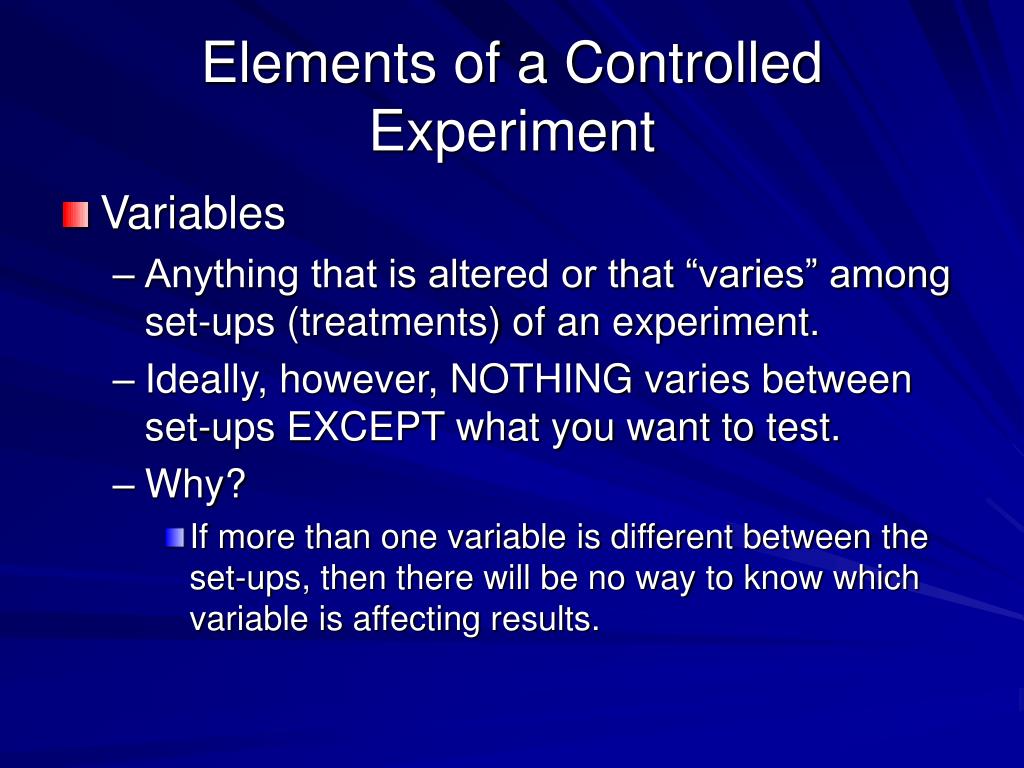 Elements of a Controlled Experiment

Variables

– Anything that is altered or that “varies” among set-ups (treatments) of an experiment.

– Ideally, however, NOTHING varies between set-ups EXCEPT what you want to test.

– Why?

If more than one variable is different between the set-ups, then there will be no way to know which variable is affecting results.